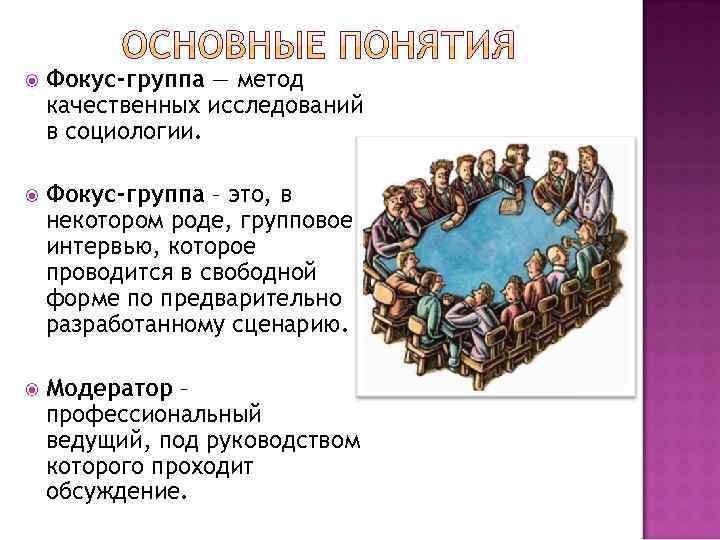 ОСНОВНЫЕ ПОНЯТИЯ

Фокус-группа — метод качественных исследований в социологии.

Фокус-группа – это, в некотором роде, групповое интервью, которое проводится в свободной форме по предварительно разработанному сценарию.

Модератор – профессиональный ведущий, под руководством которого проходит обсуждение.